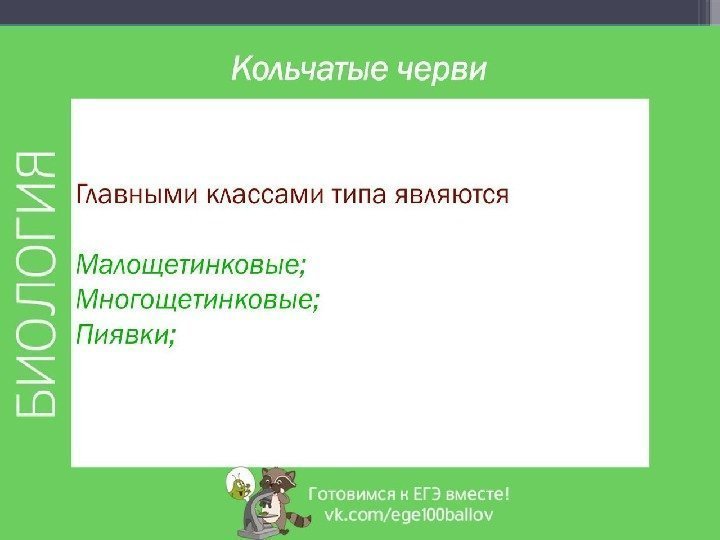 Кольчатые черви

БИОЛОГИЯ

Главными классами типа являются

Малощетинковые;
Многощетинковые;
Пиявки;

Готовимся к ЕГЭ вместе!
vk.com/ege100ballov